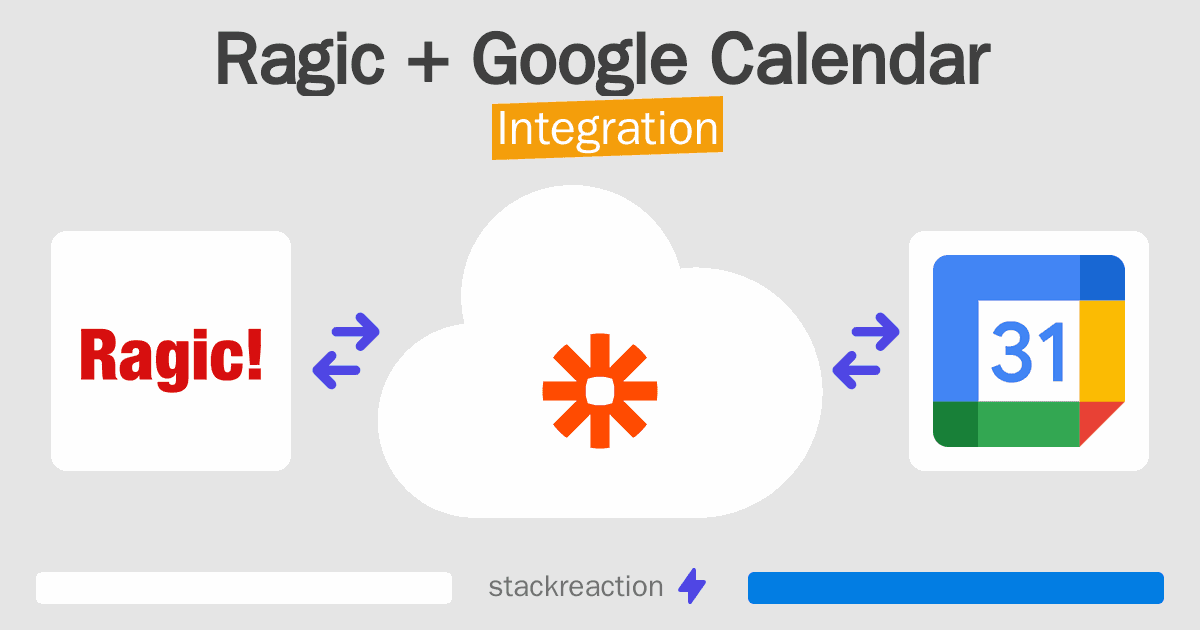 Ragic + Google Calendar

Integration

Ragic!

31

stackreaction